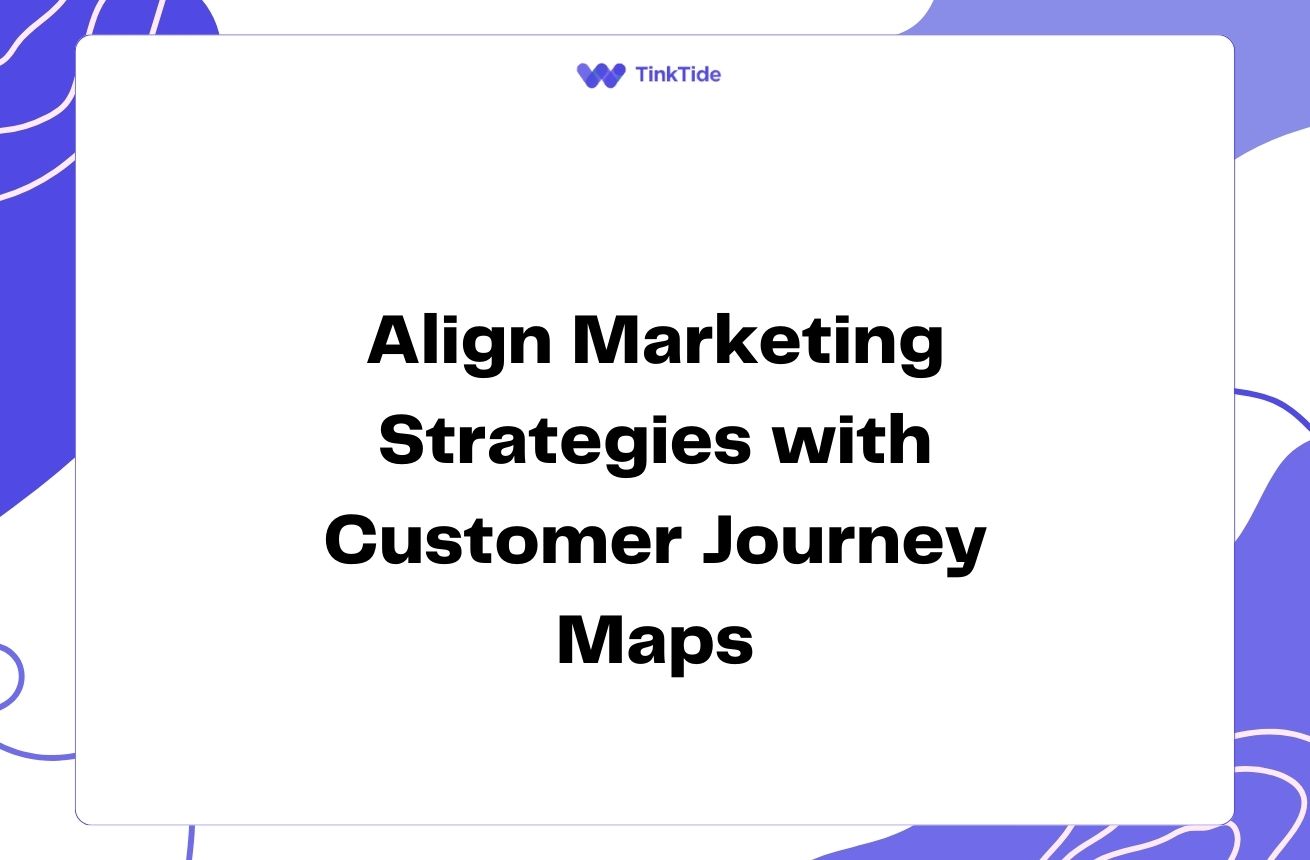 TinkTide

Align Marketing Strategies with Customer Journey Maps